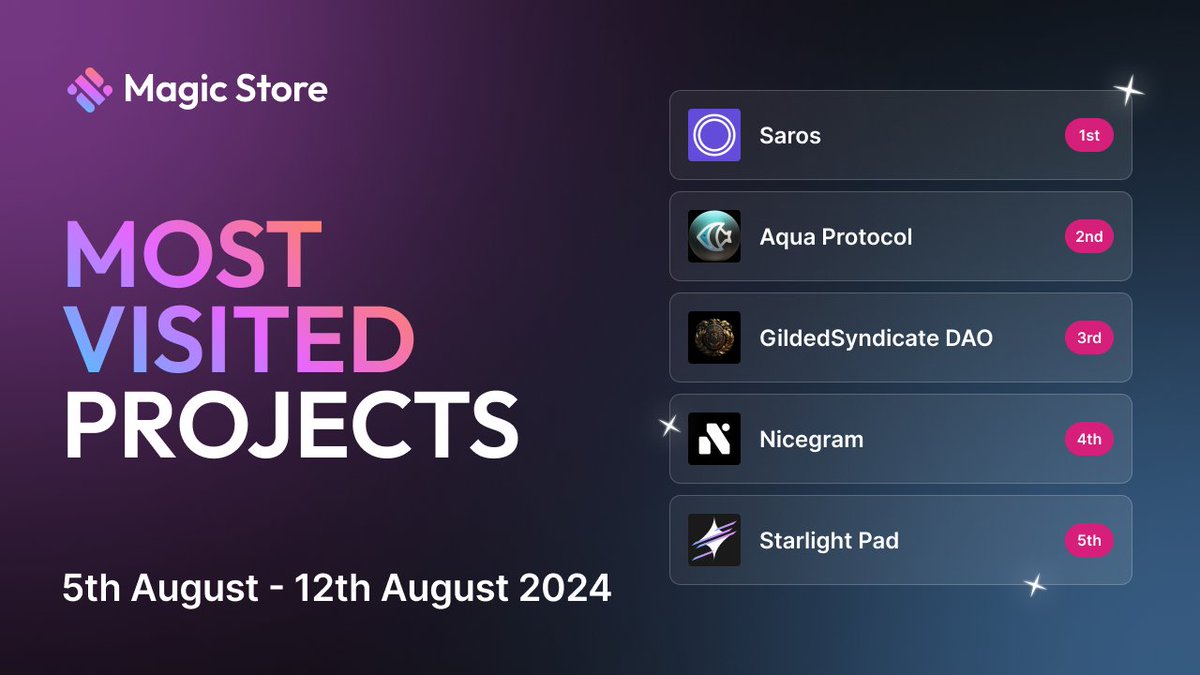 Magic Store

MOST VISITED PROJECTS

5th August - 12th August 2024

Saros 1st
Aqua Protocol 2nd
GildedSyndicate DAO 3rd
Nicegram 4th
Starlight Pad 5th